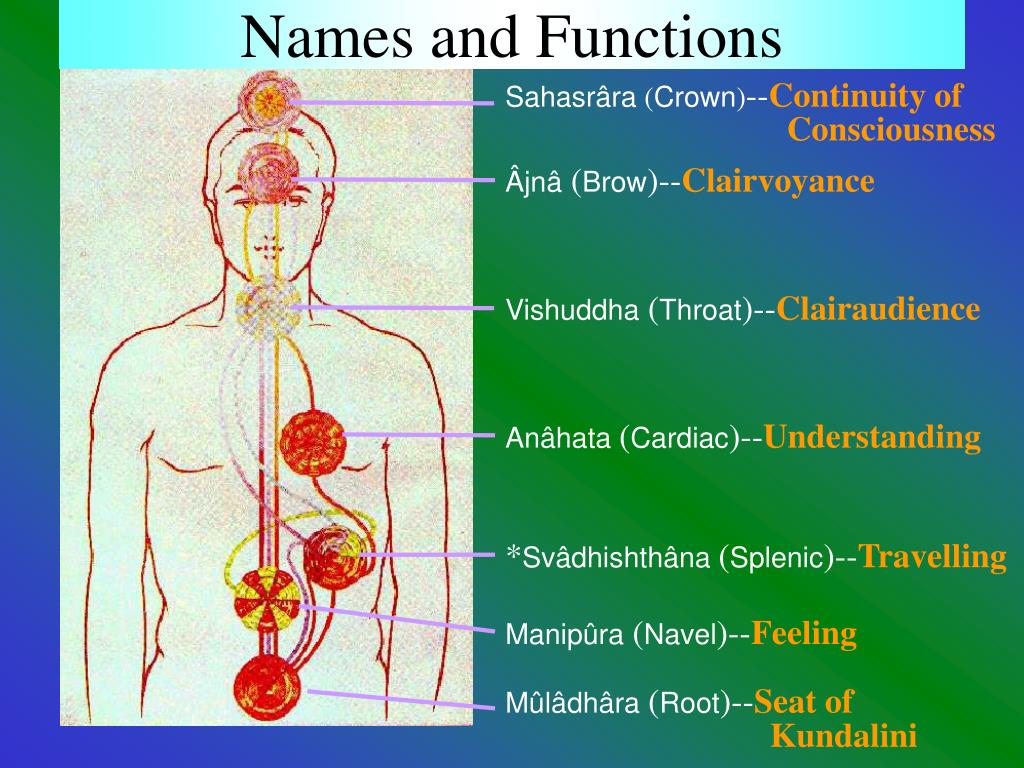 Names and Functions

Sahasrâra (Crown)--Continuity of Consciousness

Âjnâ (Brow)--Clairvoyance

Vishuddha (Throat)--Clairaudience

Anâhata (Cardiac)--Understanding

*Svâdhishthâna (Splenic)--Travelling

Manipûra (Navel)--Feeling

Mûlâdhâra (Root)--Seat of Kundalini